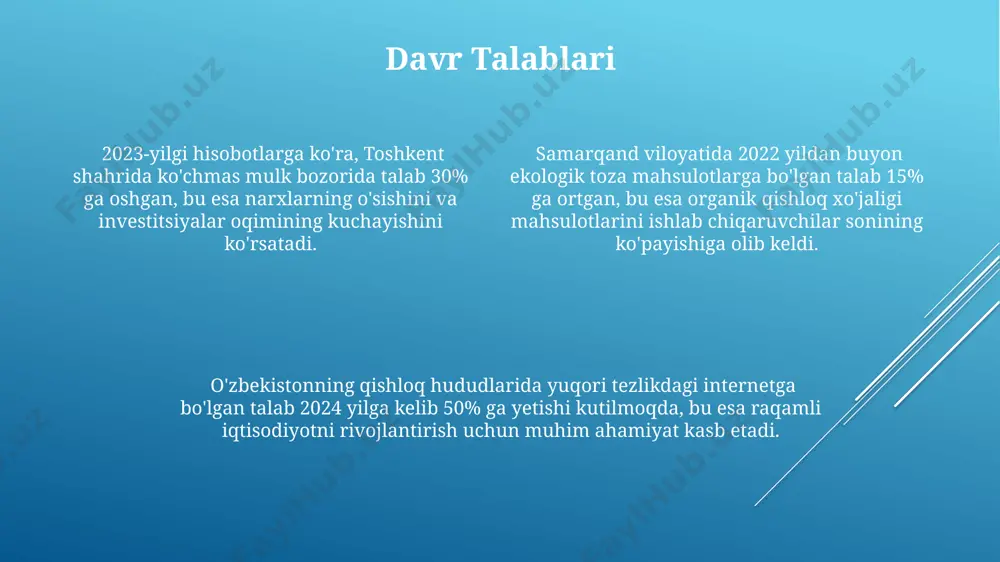 Davr Talablari

2023-yilgi hisobotlarga ko'ra, Toshkent shahrida ko'chmas mulk bozorida talab 30% ga oshgan, bu esa narxlarning o'sishini va investitsiyalar oqimining kuchayishini ko'rsatadi.

Samarqand viloyatida 2022 yildan buyon ekologik toza mahsulotlarga bo'lgan talab 15% ga ortgan, bu esa organik qishloq xo'jaligi mahsulotlarini ishlab chiqaruvchilar sonining ko'payishiga olib keldi.

O'zbekistonning qishloq hududlarida yuqori tezlikdagi internetga bo'lgan talab 2024 yilga kelib 50% ga yetishi kutilmoqda, bu esa raqamli iqtisodiyotni rivojlantirish uchun muhim ahamiyat kasb etadi.

FayllHub.uz